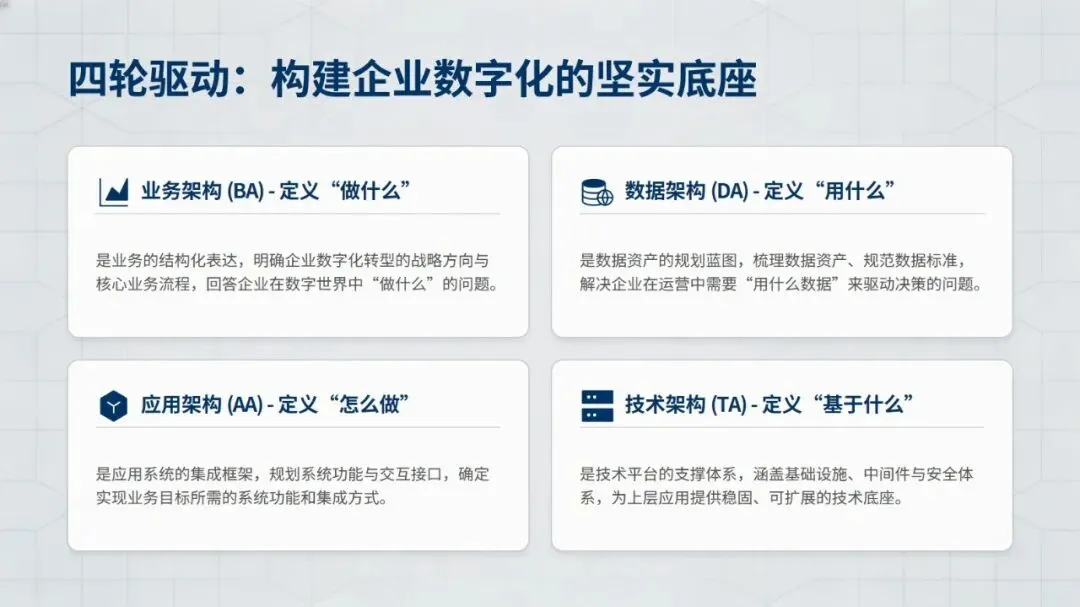 四轮驱动：构建企业数字化的坚实底座

业务架构 (BA) - 定义“做什么”

是业务的结构化表达，明确企业数字化转型的战略方向与核心业务流程，回答企业在数字世界中“做什么”的问题。

数据架构 (DA) - 定义“用什么”

是数据资产的规划蓝图，梳理数据资产、规范数据标准，解决企业在运营中需要“用什么数据”来驱动决策的问题。

应用架构 (AA) - 定义“怎么做”

是应用系统的集成框架，规划系统功能与交互接口，确定实现业务目标所需的系统功能和集成方式。

技术架构 (TA) - 定义“基于什么”

是技术平台的支撑体系，涵盖基础设施、中间件与安全体系，为上层应用提供稳固、可扩展的技术底座。